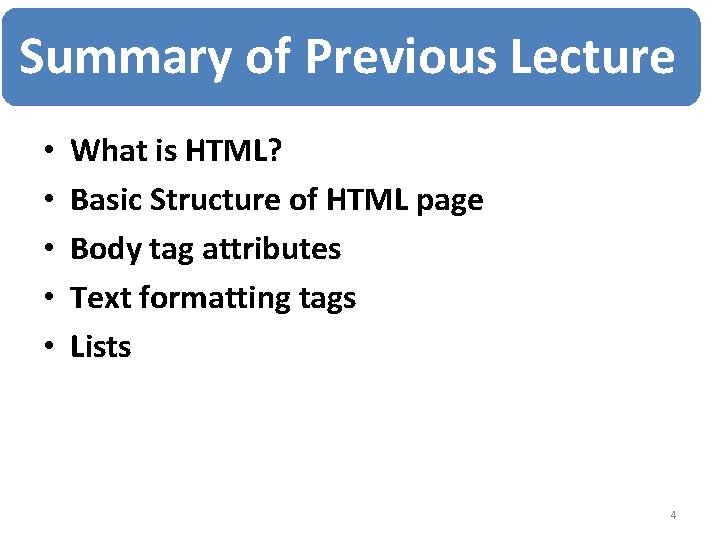 Summary of Previous Lecture

• What is HTML?
• Basic Structure of HTML page
• Body tag attributes
• Text formatting tags
• Lists

4